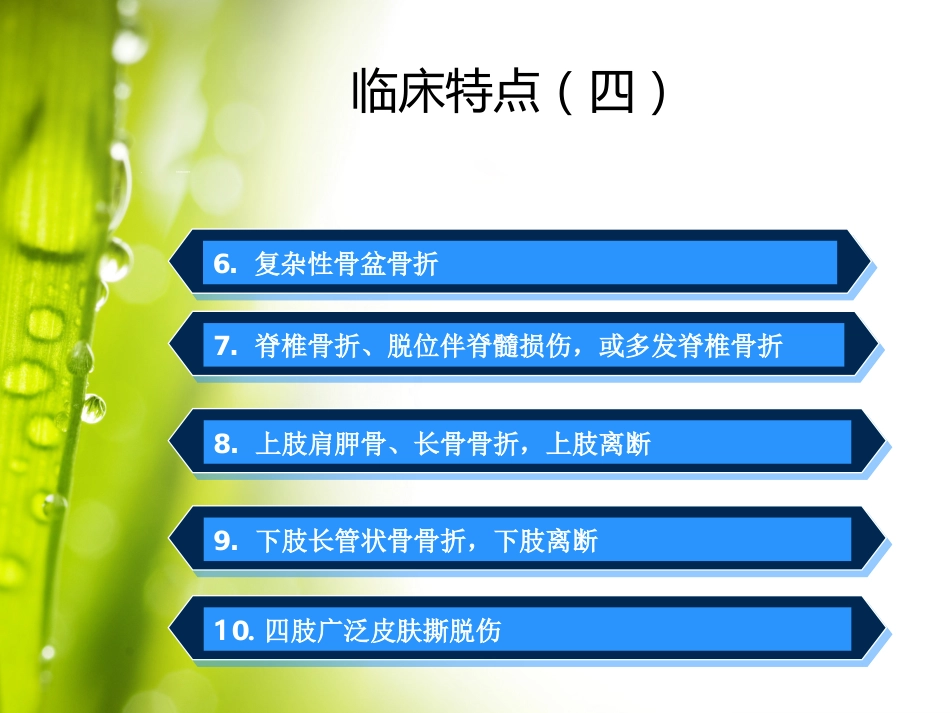 临床特点（四）

6. 复杂性骨盆骨折

7. 脊椎骨折、脱位伴脊髓损伤，或多发脊椎骨折

8. 上肢肩胛骨、长骨骨折，上肢离断

9. 下肢长管状骨骨折，下肢离断

10. 四肢广泛皮肤撕脱伤